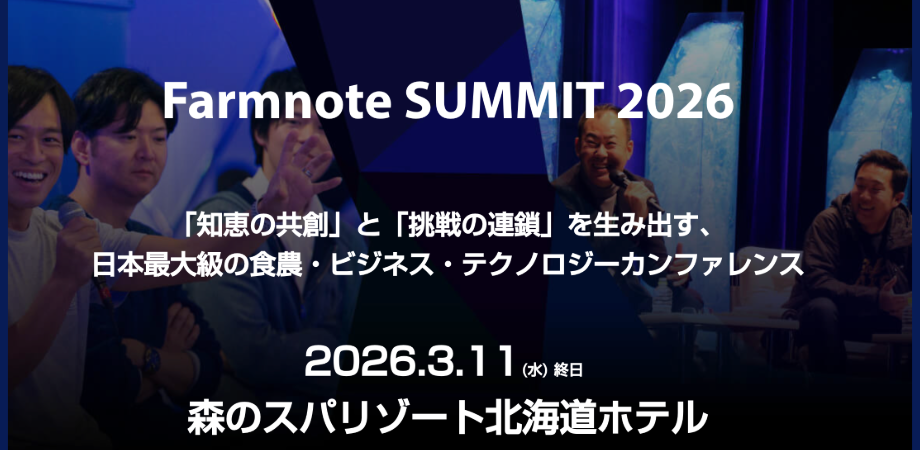 Farmnote SUMMIT 2026

「知恵の共創」と「挑戦の連鎖」を生み出す、
日本最大級の食農・ビジネス・テクノロジーカンファレンス

2026.3.11 (水) 終日
森のスパリゾート北海道ホテル